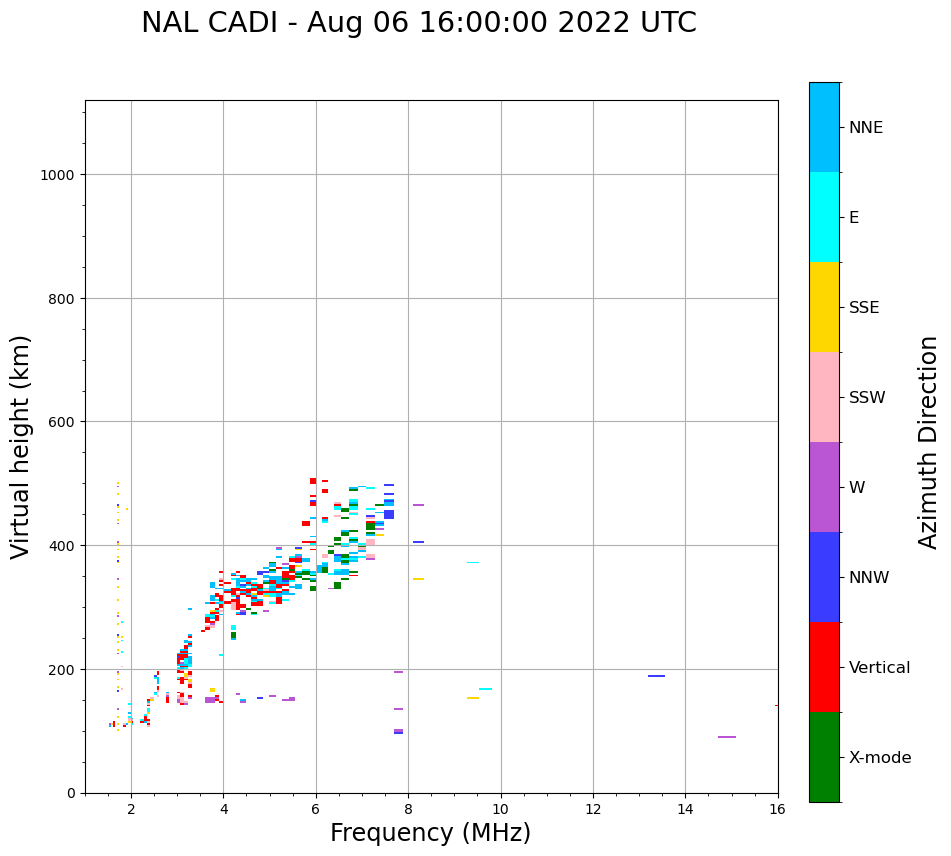 NAL CADI - Aug 06 16:00:00 2022 UTC

Virtual height (km)

1000
800
600
400
200
0

2
4
6
8
10
12
14
16

Frequency (MHz)

NNE
E
SSE
SSW
W
NNW
Vertical
X-mode

Azimuth Direction